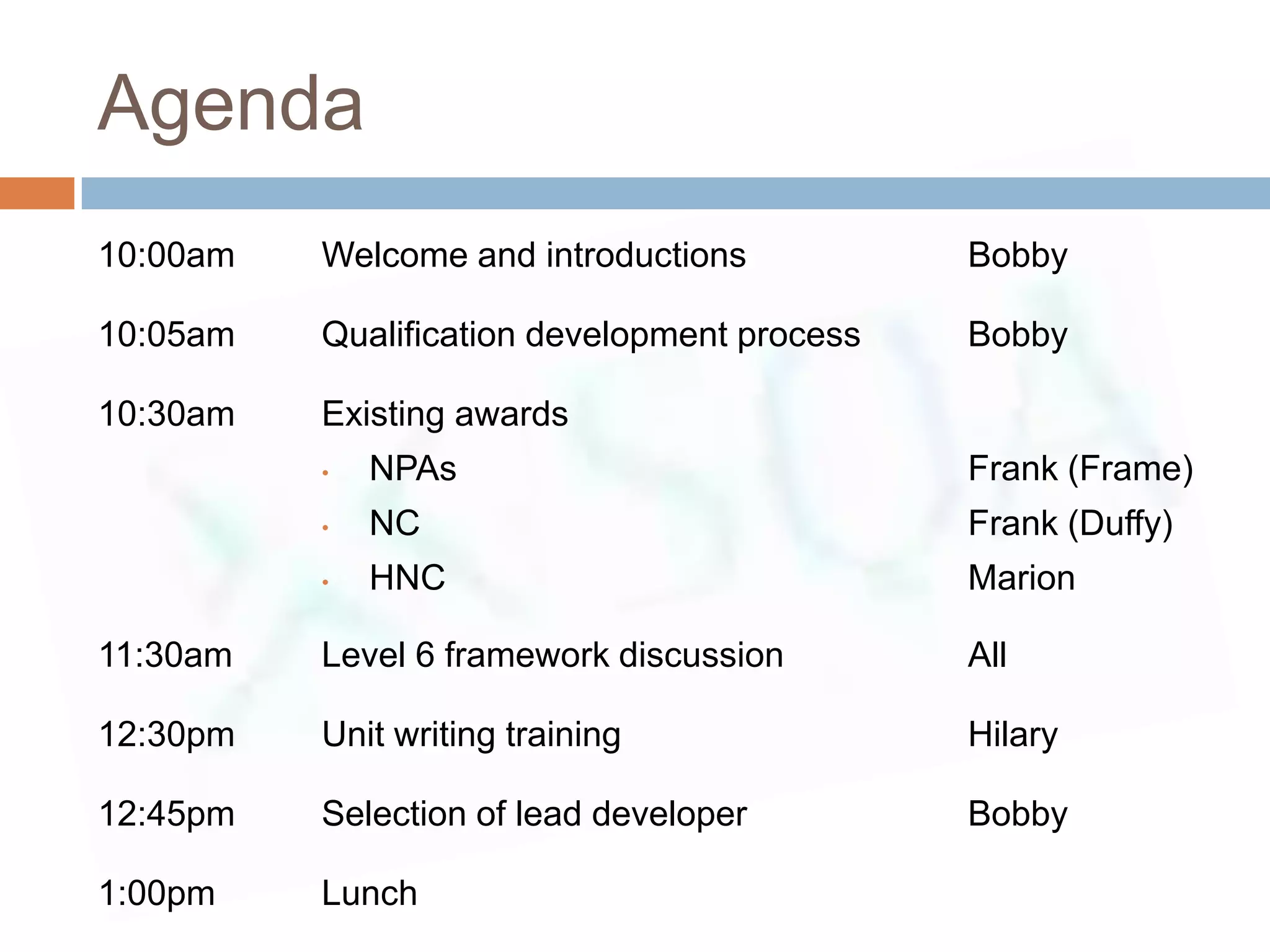 Agenda

| | | |
|---|---|---|
| 10:00am | Welcome and introductions | Bobby |
| 10:05am | Qualification development process | Bobby |
| 10:30am | Existing awards | |
| | • NPAs | Frank (Frame) |
| | • NC | Frank (Duffy) |
| | • HNC | Marion |
| 11:30am | Level 6 framework discussion | All |
| 12:30pm | Unit writing training | Hilary |
| 12:45pm | Selection of lead developer | Bobby |
| 1:00pm | Lunch | |